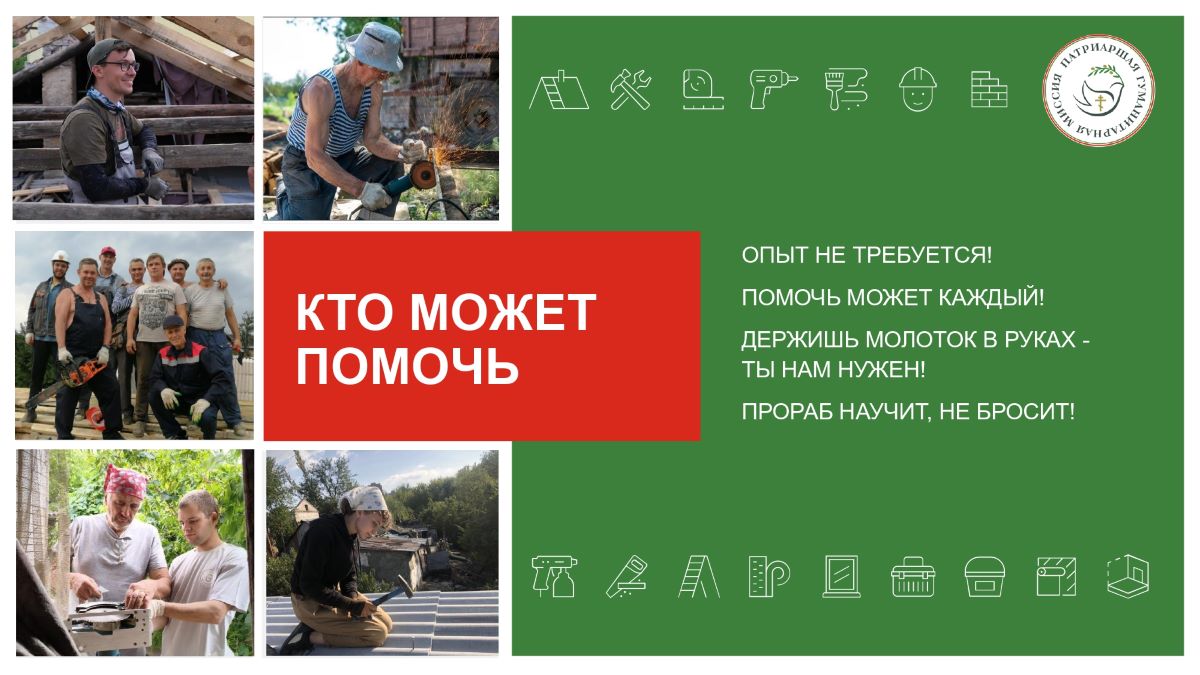 ПАТРИАРШАЯ ГУМАНИТАРНАЯ МИССИЯ

КТО МОЖЕТ ПОМОЧЬ

ОПЫТ НЕ ТРЕБУЕТСЯ!

ПОМОЧЬ МОЖЕТ КАЖДЫЙ!

ДЕРЖИШЬ МОЛОТОК В РУКАХ - ТЫ НАМ НУЖЕН!

ПРОРАБ НАУЧИТ, НЕ БРОСИТ!